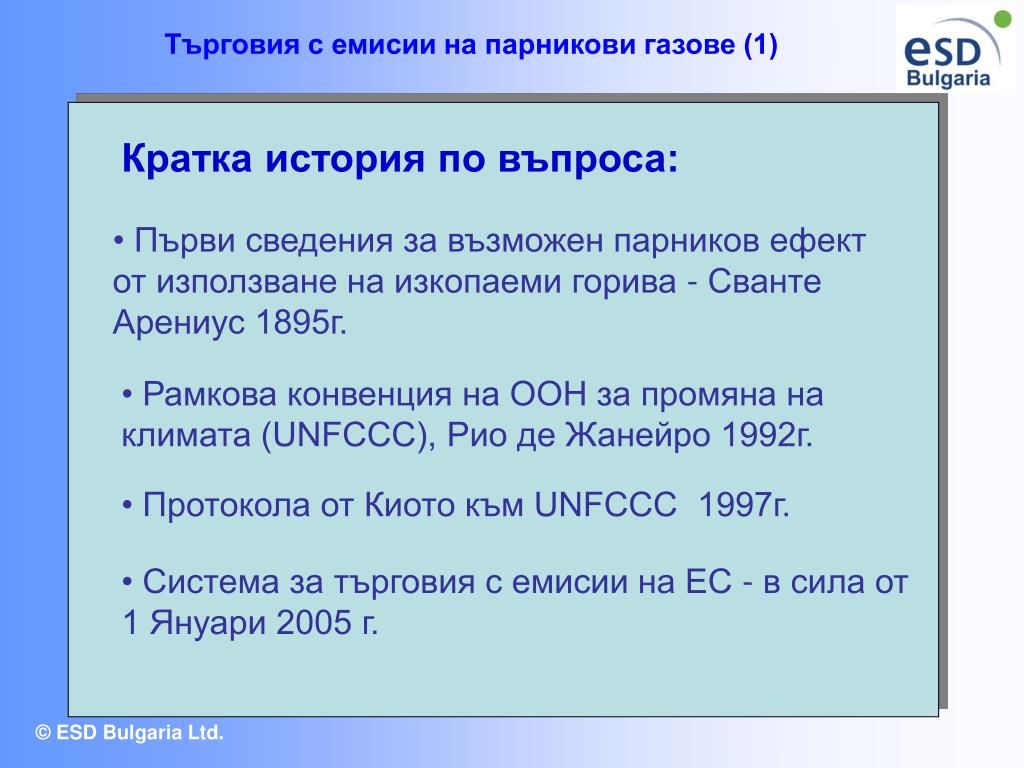 Търговия с емисии на парникови газове (1)

esD Bulgaria

Кратка история по въпроса:

• Първи сведения за възможен парников ефект от използване на изкопаеми горива - Сванте Арениус 1895г.

• Рамкова конвенция на ООН за промяна на климата (UNFCCC), Рио де Жанейро 1992г.

• Протокола от Киото към UNFCCC 1997г.

• Система за търговия с емисии на ЕС - в сила от 1 Януари 2005 г.

© ESD Bulgaria Ltd.